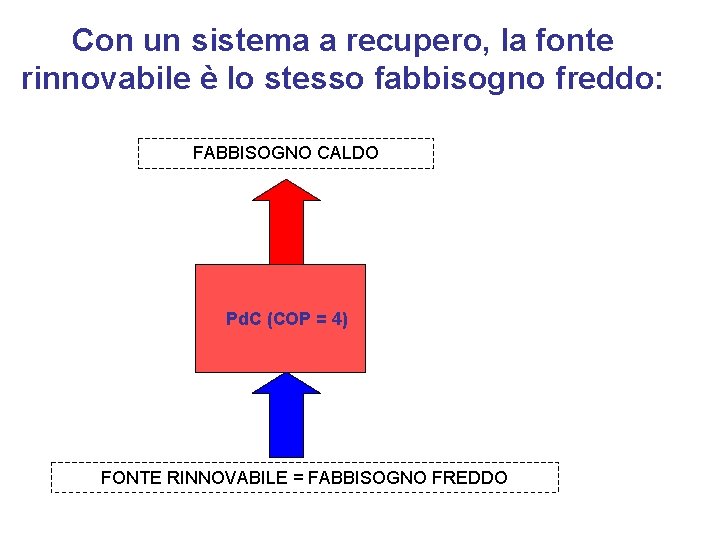 Con un sistema a recupero, la fonte rinnovabile è lo stesso fabbisogno freddo:

FABBISOGNO CALDO

PdC (COP = 4)

FONTE RINNOVABILE = FABBISOGNO FREDDO